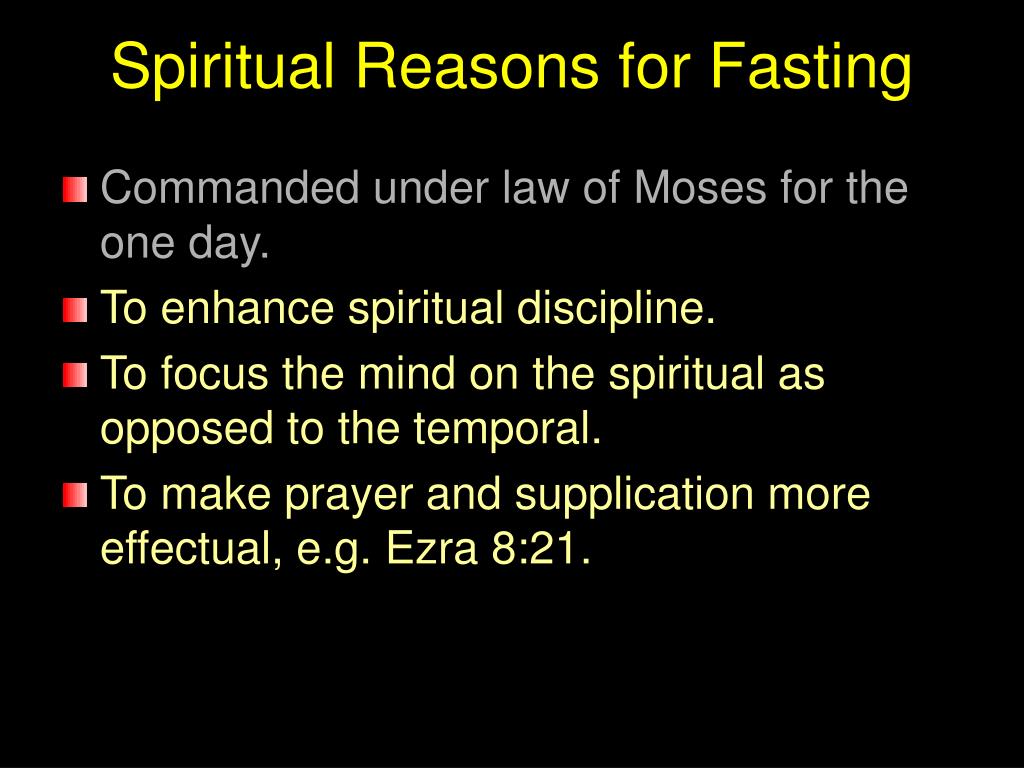 Spiritual Reasons for Fasting

Commanded under law of Moses for the one day.

To enhance spiritual discipline.

To focus the mind on the spiritual as opposed to the temporal.

To make prayer and supplication more effectual, e.g. Ezra 8:21.